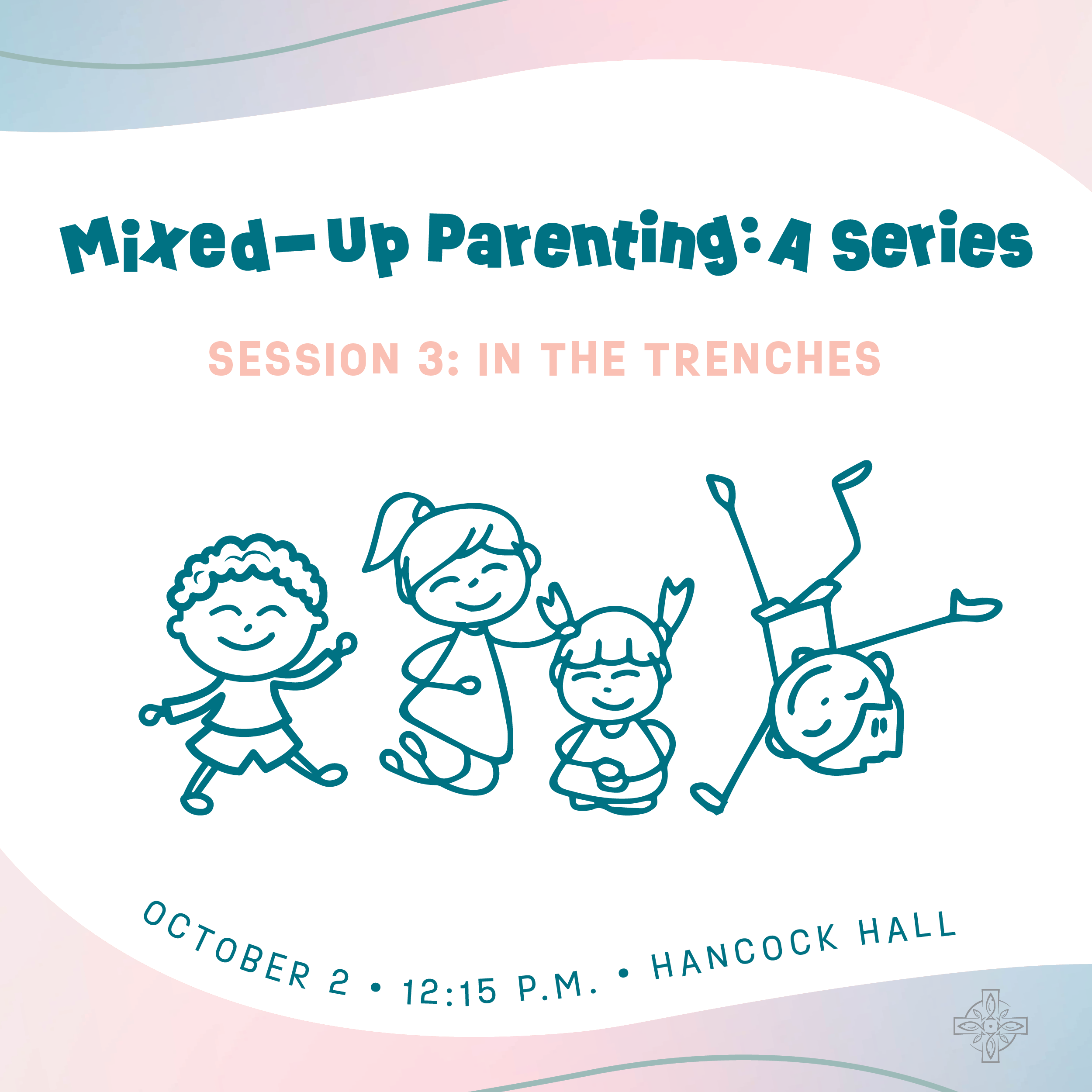 Mixed-Up Parenting: A Series

SESSION 3: IN THE TRENCHES

OCTOBER 2 • 12:15 P.M. • HANCOCK HALL